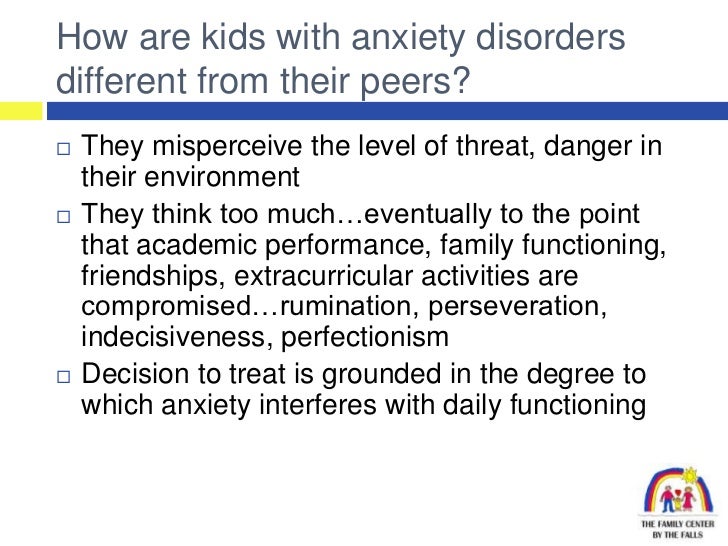 How are kids with anxiety disorders different from their peers?

□ They misperceive the level of threat, danger in their environment

□ They think too much…eventually to the point that academic performance, family functioning, friendships, extracurricular activities are compromised…rumination, perseveration, indecisiveness, perfectionism

□ Decision to treat is grounded in the degree to which anxiety interferes with daily functioning

THE FAMILY CENTER BY THE FALLS